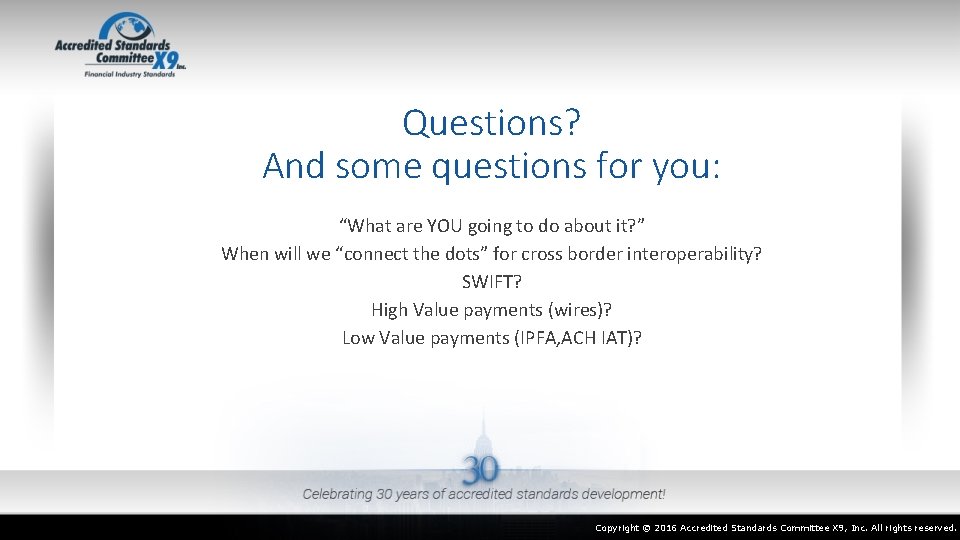 Accredited Standards Committee X9 Inc.
Financial Industry Standards

Questions?
And some questions for you:

“What are YOU going to do about it?”
When will we “connect the dots” for cross border interoperability?
SWIFT?
High Value payments (wires)?
Low Value payments (IPFA,ACH IAT)?

30
Celebrating 30 years of accredited standards development!

Copyright © 2016 Accredited Standards Committee X9, Inc. All rights reserved.